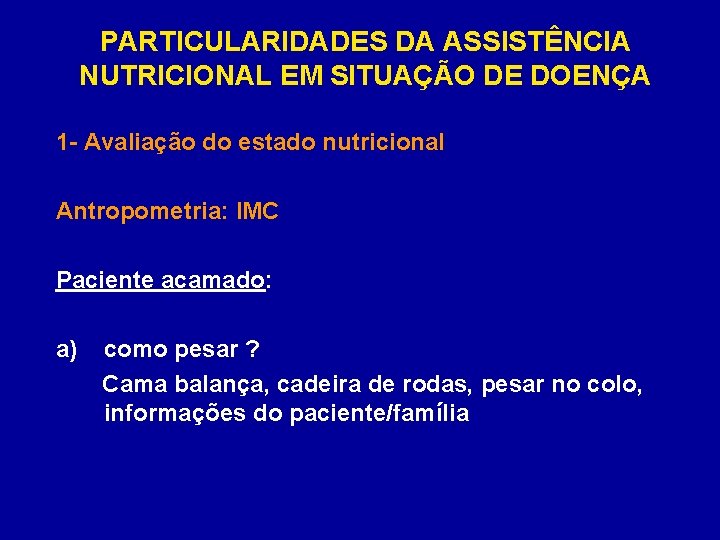 PARTICULARIDADES DA ASSISTÊNCIA NUTRICIONAL EM SITUAÇÃO DE DOENÇA

1- Avaliação do estado nutricional

Antropometria: IMC

Paciente acamado:

a) como pesar ?

Cama balança, cadeira de rodas, pesar no colo, informações do paciente/família